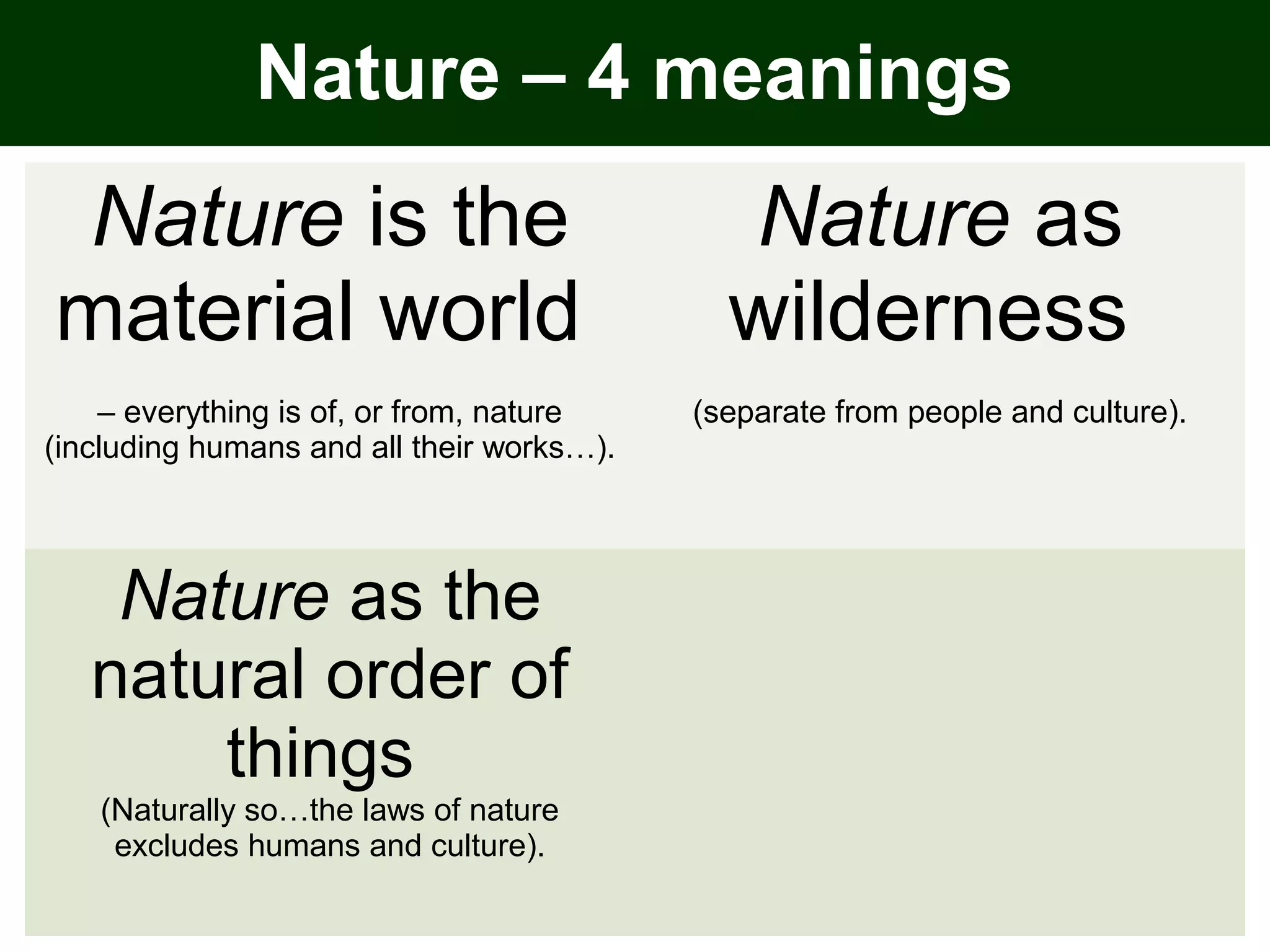 Nature – 4 meanings

Nature is the material world

– everything is of, or from, nature (including humans and all their works…).

Nature as wilderness

(separate from people and culture).

Nature as the natural order of things

(Naturally so…the laws of nature excludes humans and culture).